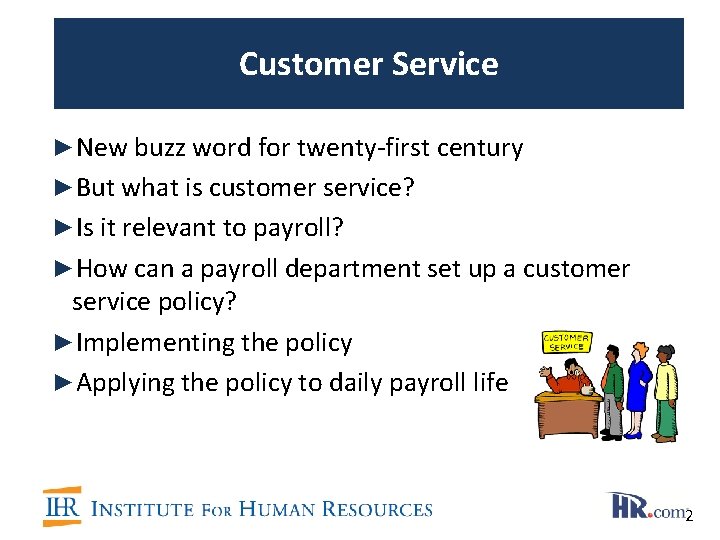 Customer Service

►New buzz word for twenty-first century
►But what is customer service?
►Is it relevant to payroll?
►How can a payroll department set up a customer service policy?
►Implementing the policy
►Applying the policy to daily payroll life

CUSTOMER SERVICE

IHR INSTITUTE FOR HUMAN RESOURCES

HR.com

2